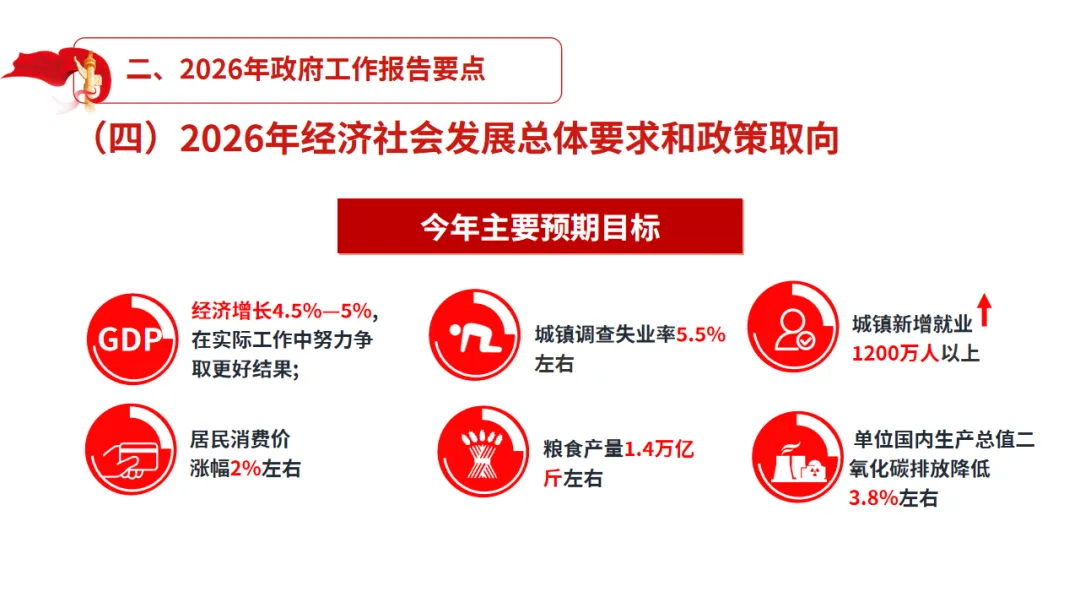 二、2026年政府工作报告要点

（四）2026年经济社会发展总体要求和政策取向

今年主要预期目标

GDP

经济增长4.5%—5%，在实际工作中努力争取更好结果；

城镇调查失业率5.5%左右

城镇新增就业1200万人以上

居民消费价涨幅2%左右

粮食产量1.4万亿斤左右

单位国内生产总值二氧化碳排放降低3.8%左右